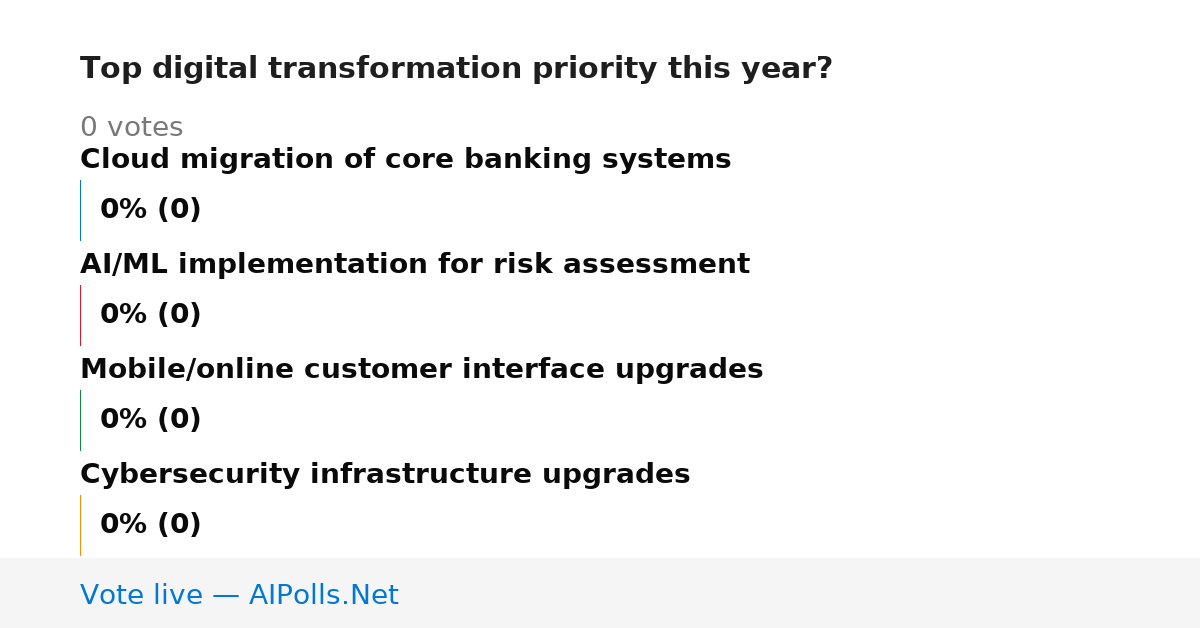 Top digital transformation priority this year?

0 votes

Cloud migration of core banking systems

0% (0)

AI/ML implementation for risk assessment

0% (0)

Mobile/online customer interface upgrades

0% (0)

Cybersecurity infrastructure upgrades

0% (0)

Vote live — AIPolls.Net